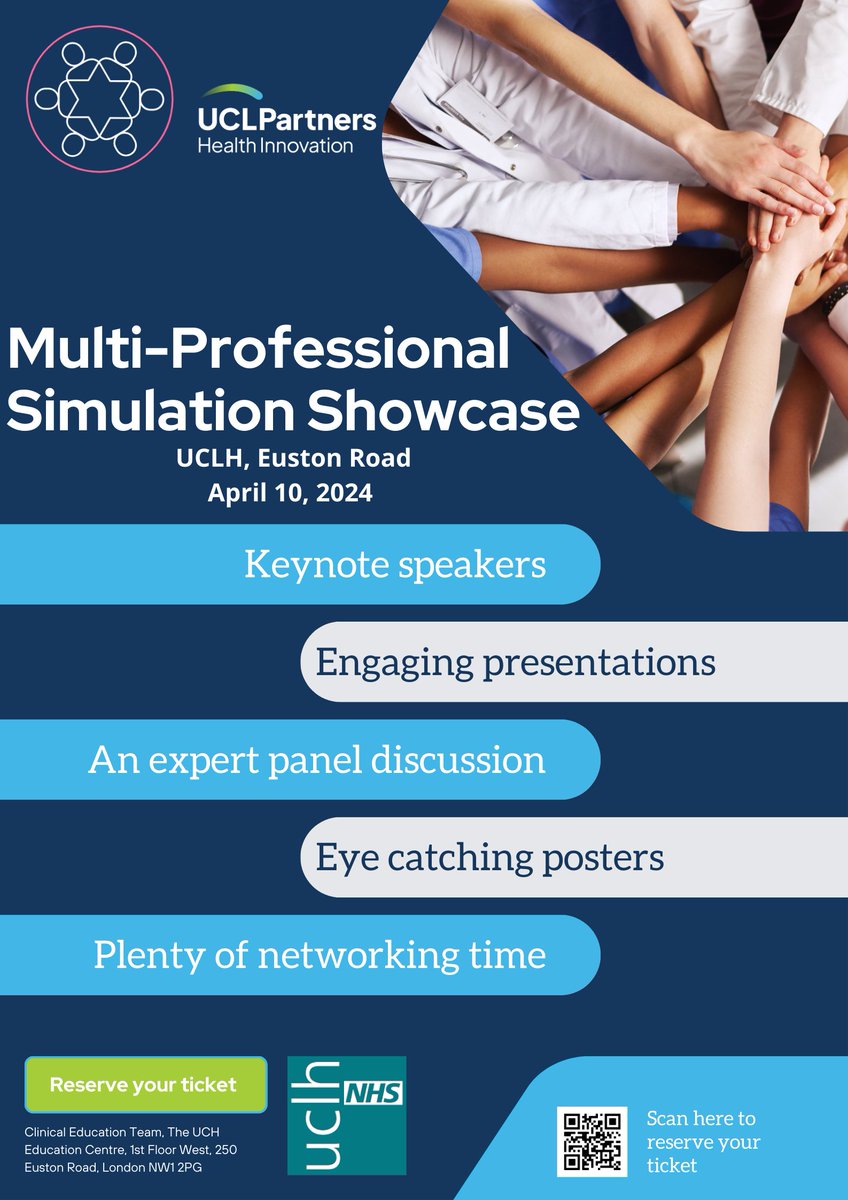 UCLPartners
Health Innovation

Multi-Professional Simulation Showcase
UCLH, Euston Road
April 10, 2024

Keynote speakers

Engaging presentations

An expert panel discussion

Eye catching posters

Plenty of networking time

Reserve your ticket

Clinical Education Team, The UCH Education Centre, 1st Floor West, 250 Euston Road, London NW1 2PG

uclh NHS

Scan here to reserve your ticket